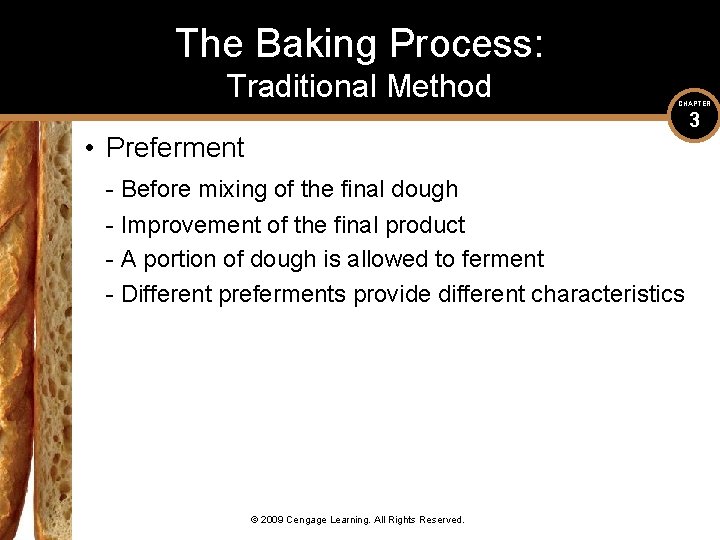 The Baking Process:
Traditional Method

CHAPTER
3

• Preferment

- Before mixing of the final dough
- Improvement of the final product
- A portion of dough is allowed to ferment
- Different preferments provide different characteristics

© 2009 Cengage Learning. All Rights Reserved.